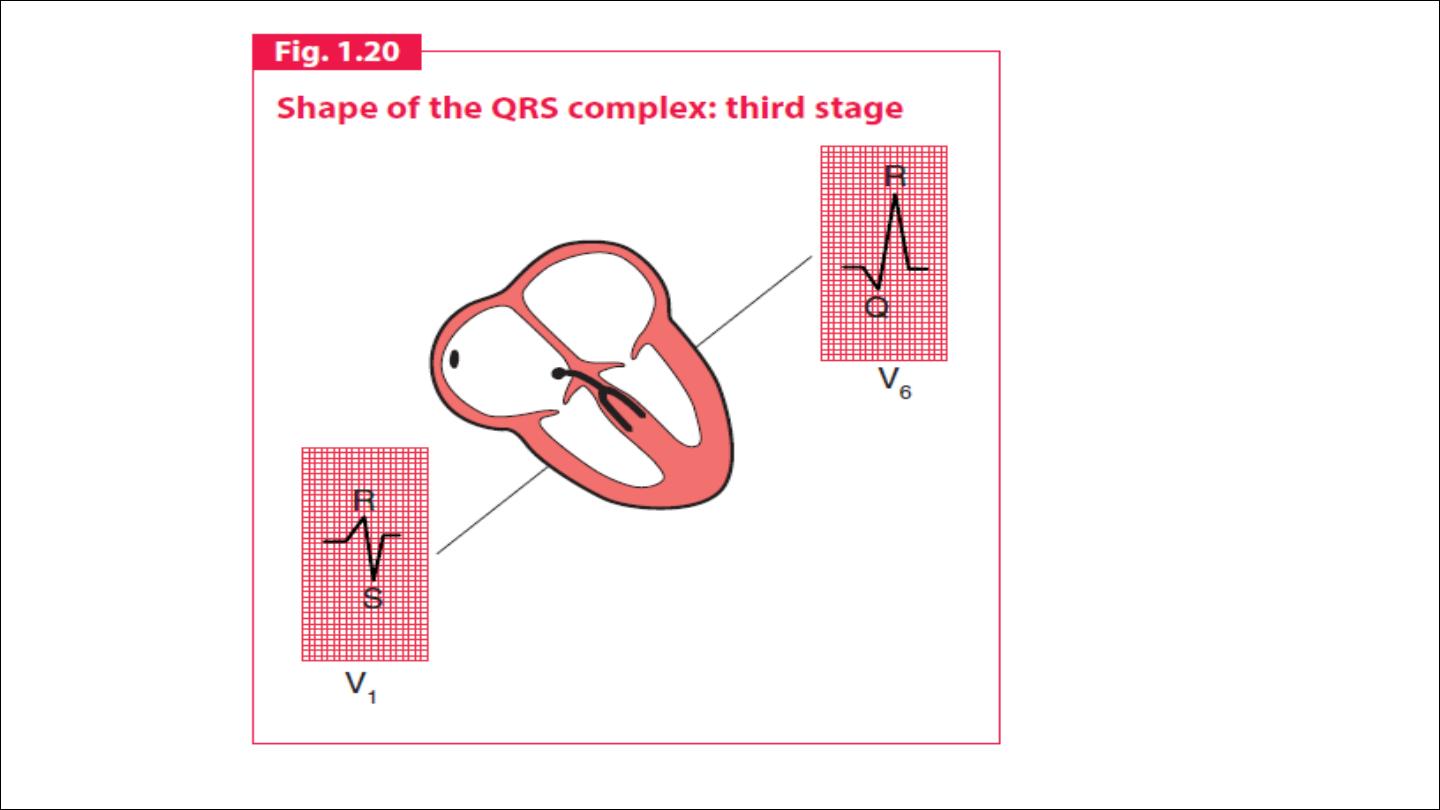 Fig. 1.20

Shape of the QRS complex: third stage

R

Q

$V_6$

R

S

$V_1$